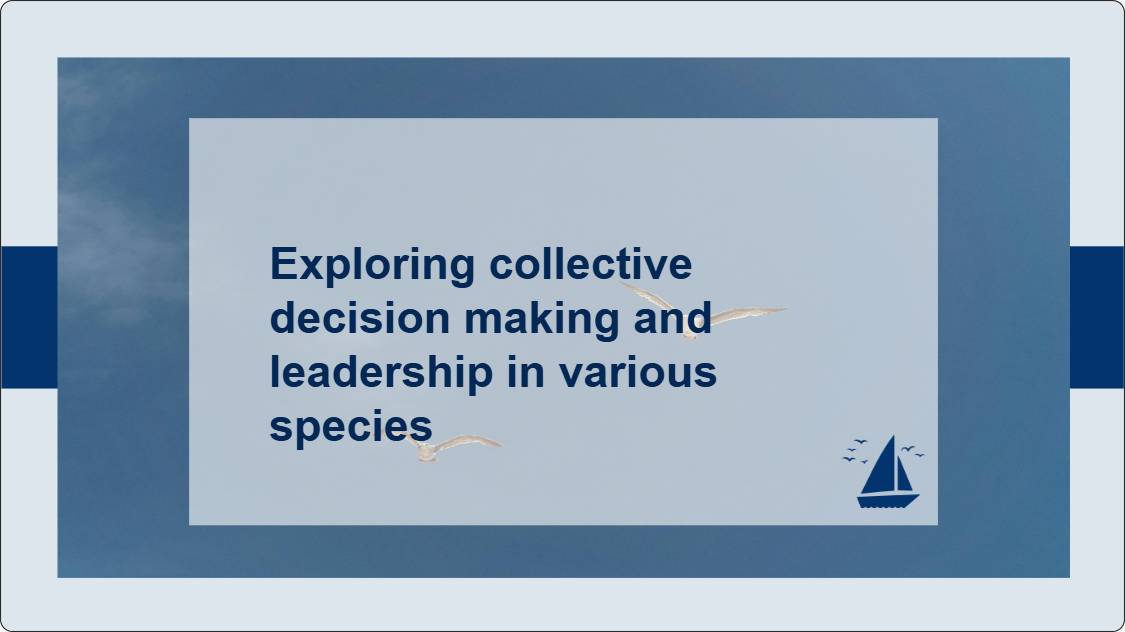 Exploring collective decision making and leadership in various species